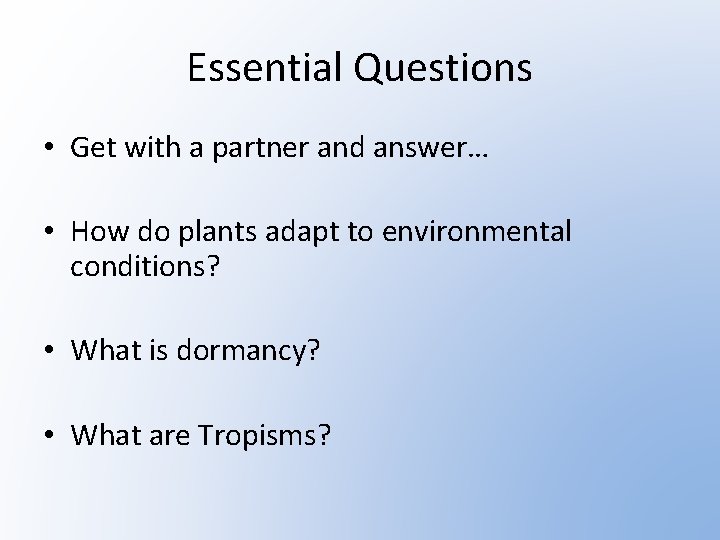 Essential Questions

• Get with a partner and answer…

• How do plants adapt to environmental conditions?

• What is dormancy?

• What are Tropisms?